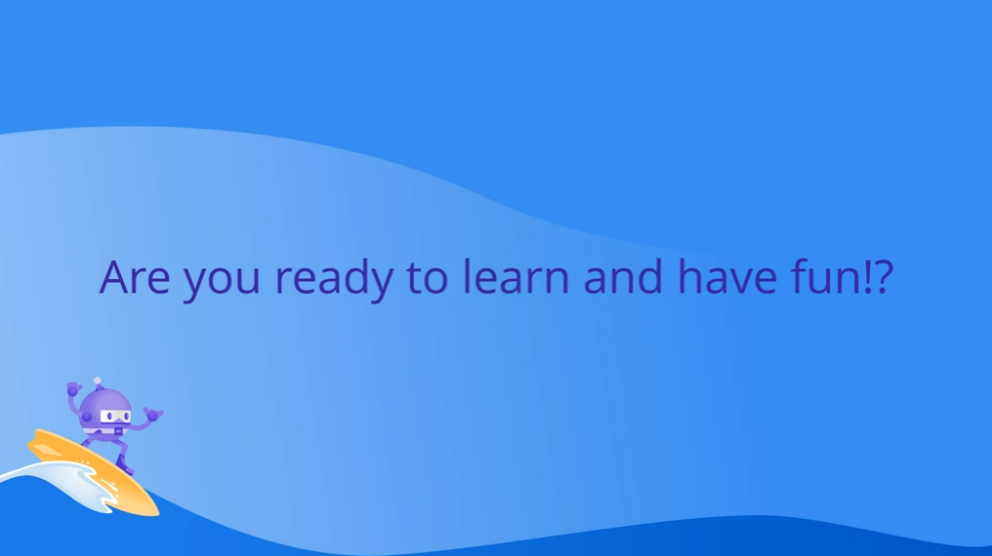 Are you ready to learn and have fun!?